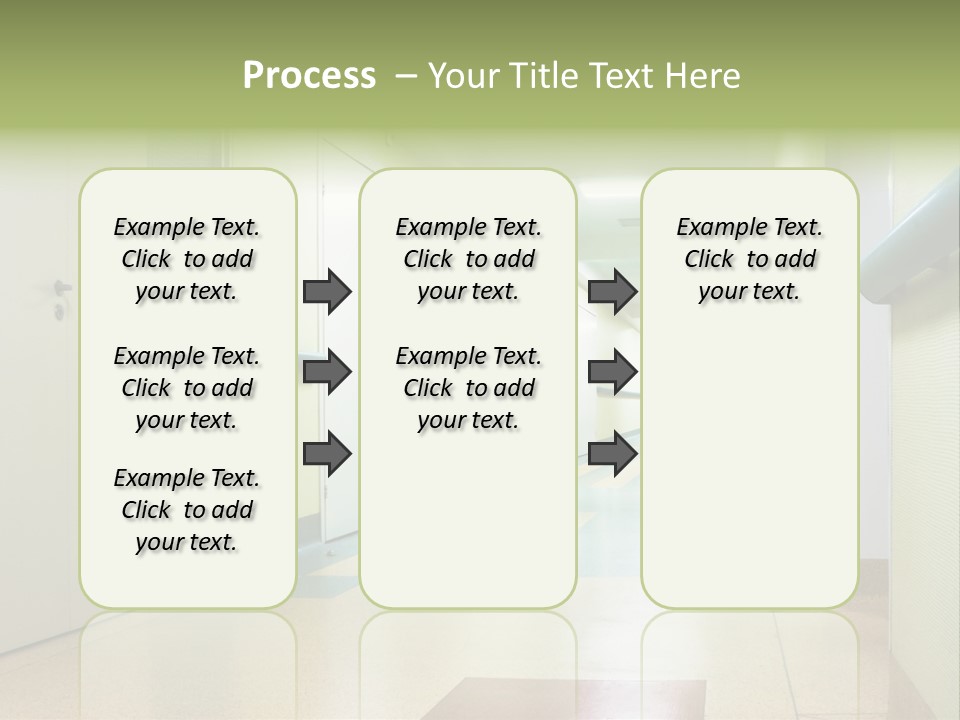 Process – Your Title Text Here

Example Text. Click to add your text.

Example Text. Click to add your text.

Example Text. Click to add your text.

Example Text. Click to add your text.

Example Text. Click to add your text.

Example Text. Click to add your text.